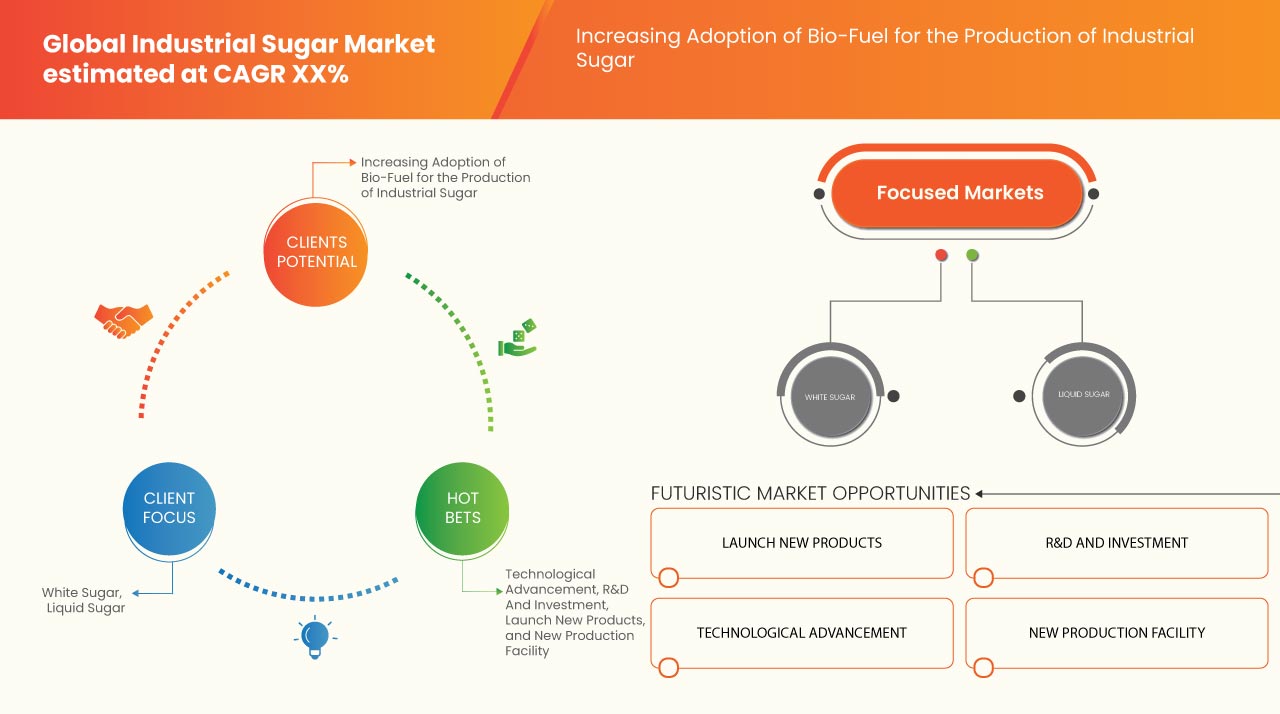 Global Industrial Sugar Market estimated at CAGR XX%

Increasing Adoption of Bio-Fuel for the Production of Industrial Sugar

Increasing Adoption of Bio-Fuel for the Production of Industrial Sugar

CLIENTS POTENTIAL

CLIENT FOCUS

White Sugar, Liquid Sugar

HOT BETS

Technological Advancement, R&D And Investment, Launch New Products, and New Production Facility

Focused Markets

WHITE SUGAR

LIQUID SUGAR

FUTURISTIC MARKET OPPORTUNITIES

LAUNCH NEW PRODUCTS

R&D AND INVESTMENT

TECHNOLOGICAL ADVANCEMENT

NEW PRODUCTION FACILITY